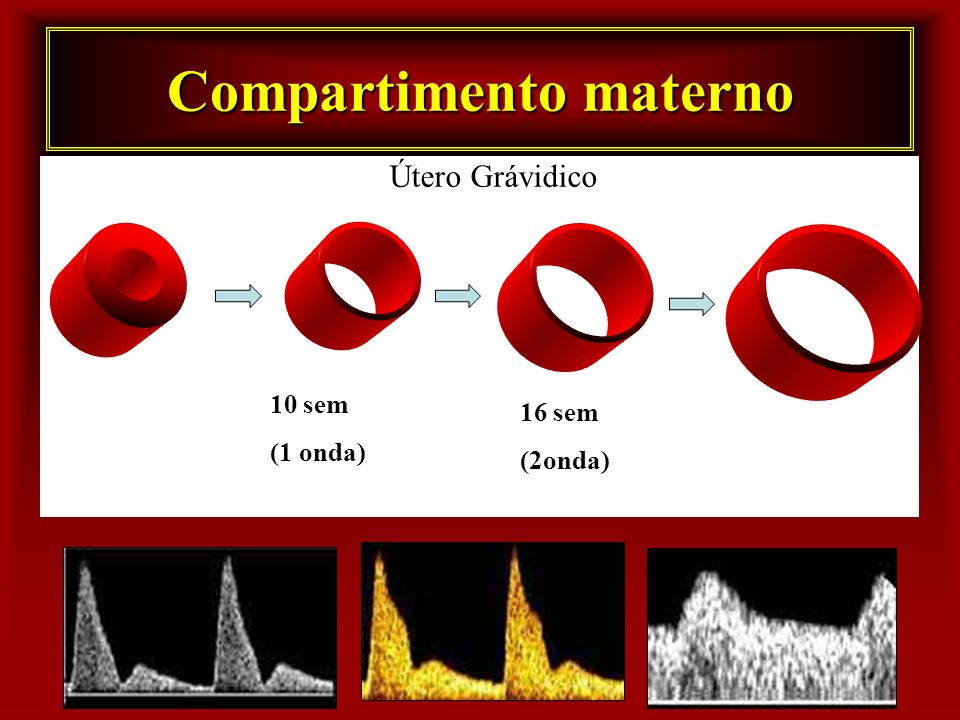 Compartimento materno

Útero Grávidico

10 sem
(1 onda)

16 sem
(2onda)